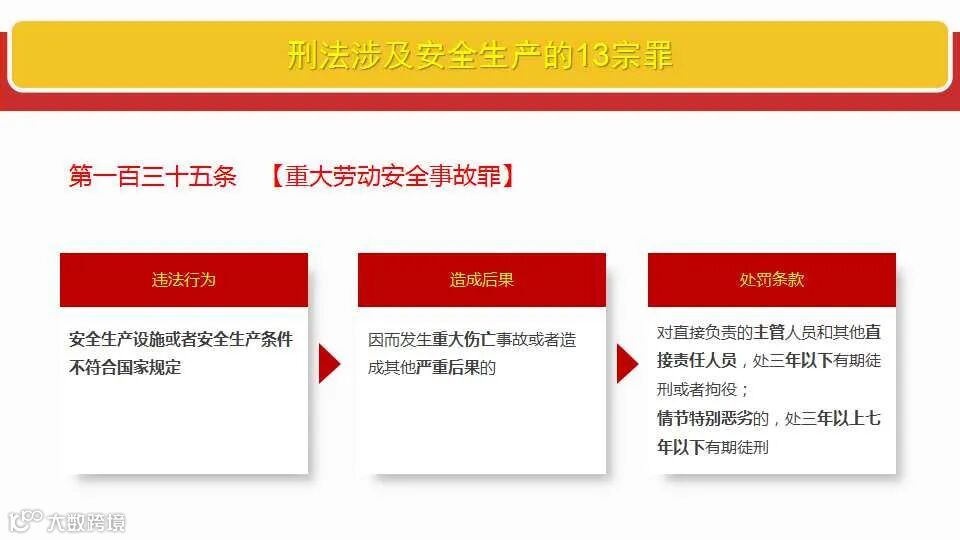 刑法涉及安全生产的13宗罪

第一百三十五条 【重大劳动安全事故罪】

违法行为

安全生产设施或者安全生产条件不符合国家规定

造成后果

因而发生重大伤亡事故或者造成其他严重后果的

处罚条款

对直接负责的主管人员和其他直接责任人员，处三年以下有期徒刑或者拘役；
情节特别恶劣的，处三年以上七年以下有期徒刑

大数跨境